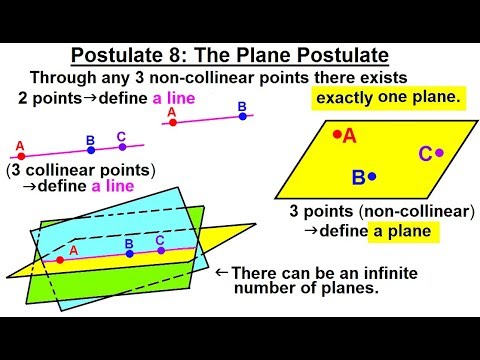 Postulate 8: The Plane Postulate

Through any 3 non-collinear points there exists exactly one plane.

2 points→define a line

A B

A B C

(3 collinear points) →define a line

A

C

B

3 points (non-collinear) →define a plane

A B C

←There can be an infinite number of planes.